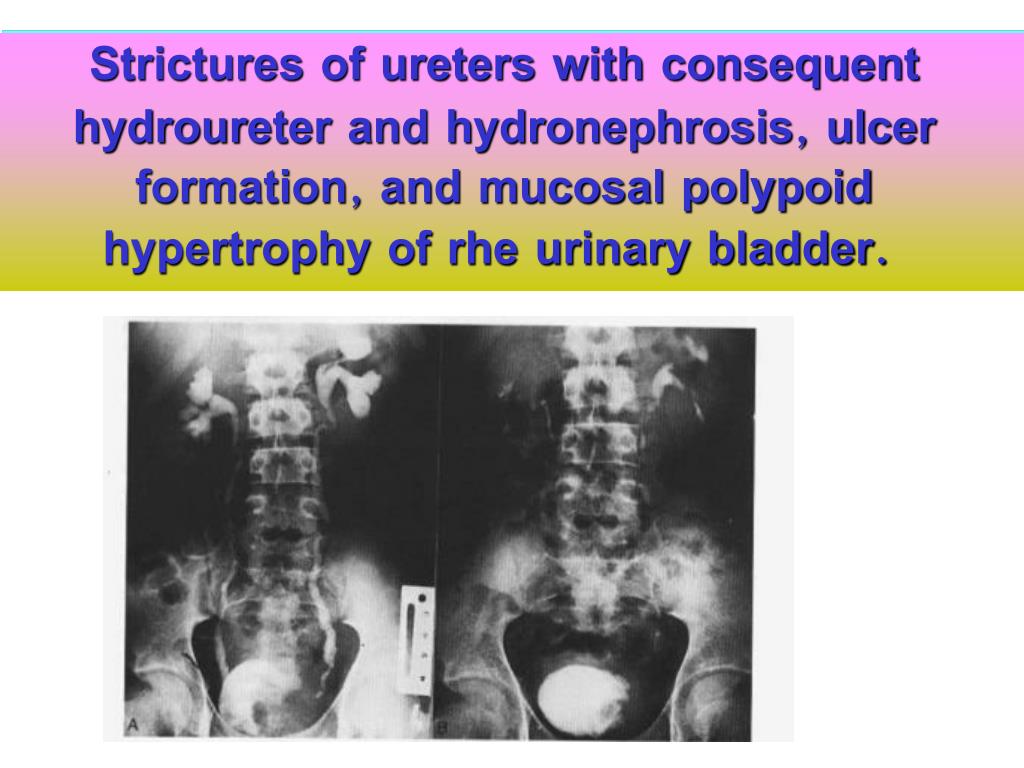 Strictures of ureters with consequent hydroureter and hydronephrosis, ulcer formation, and mucosal polypoid hypertrophy of rhe urinary bladder.

A

B